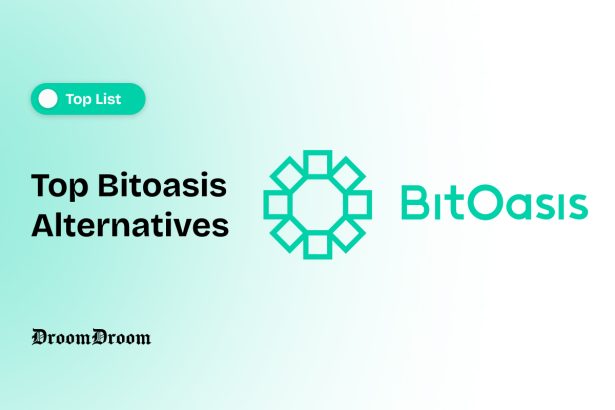 Top List

Top Bitoasis Alternatives

BitOasis

DroomDroom